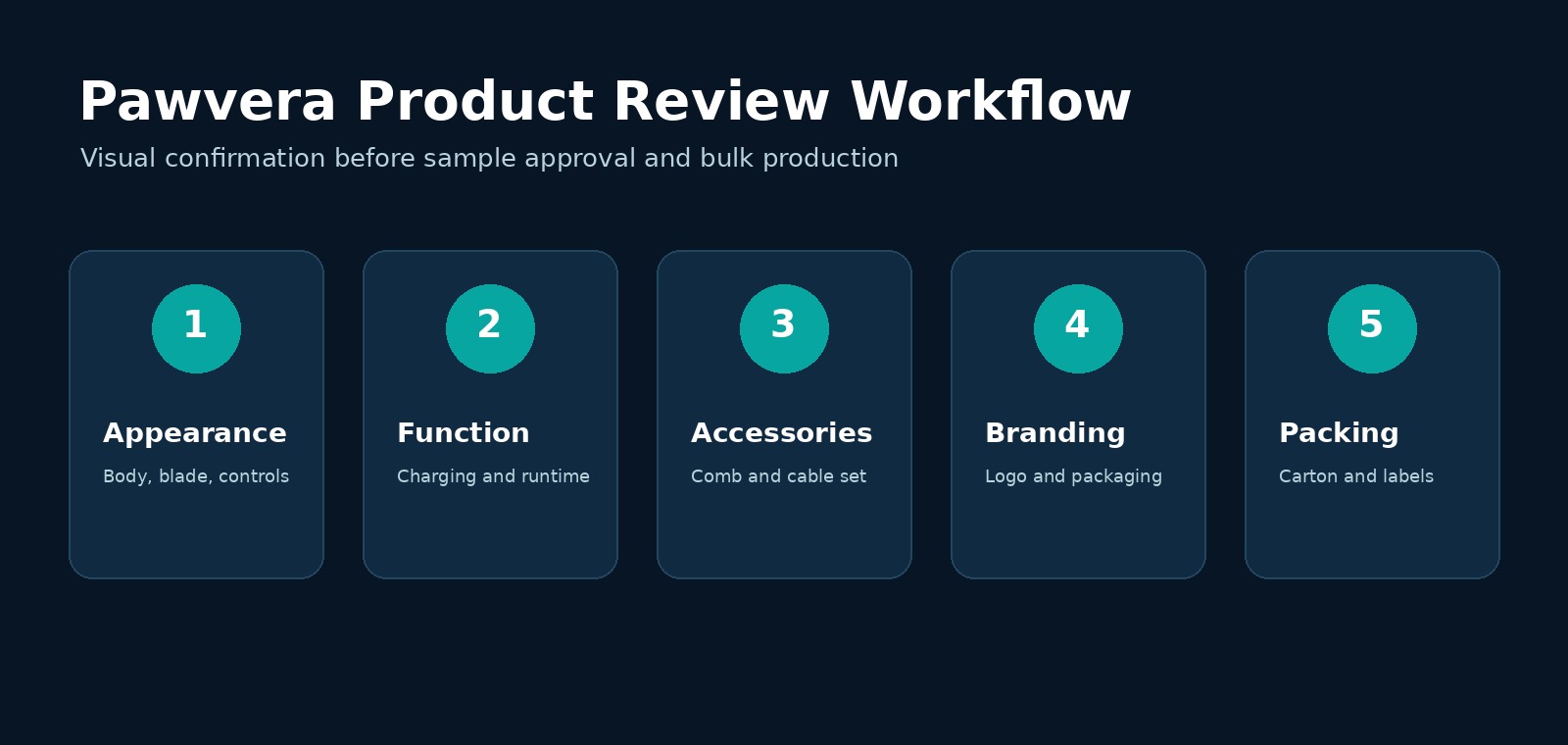 Pawvera Product Review Workflow

Visual confirmation before sample approval and bulk production

1

Appearance

Body, blade, controls

2

Function

Charging and runtime

3

Accessories

Comb and cable set

4

Branding

Logo and packaging

5

Packing

Carton and labels